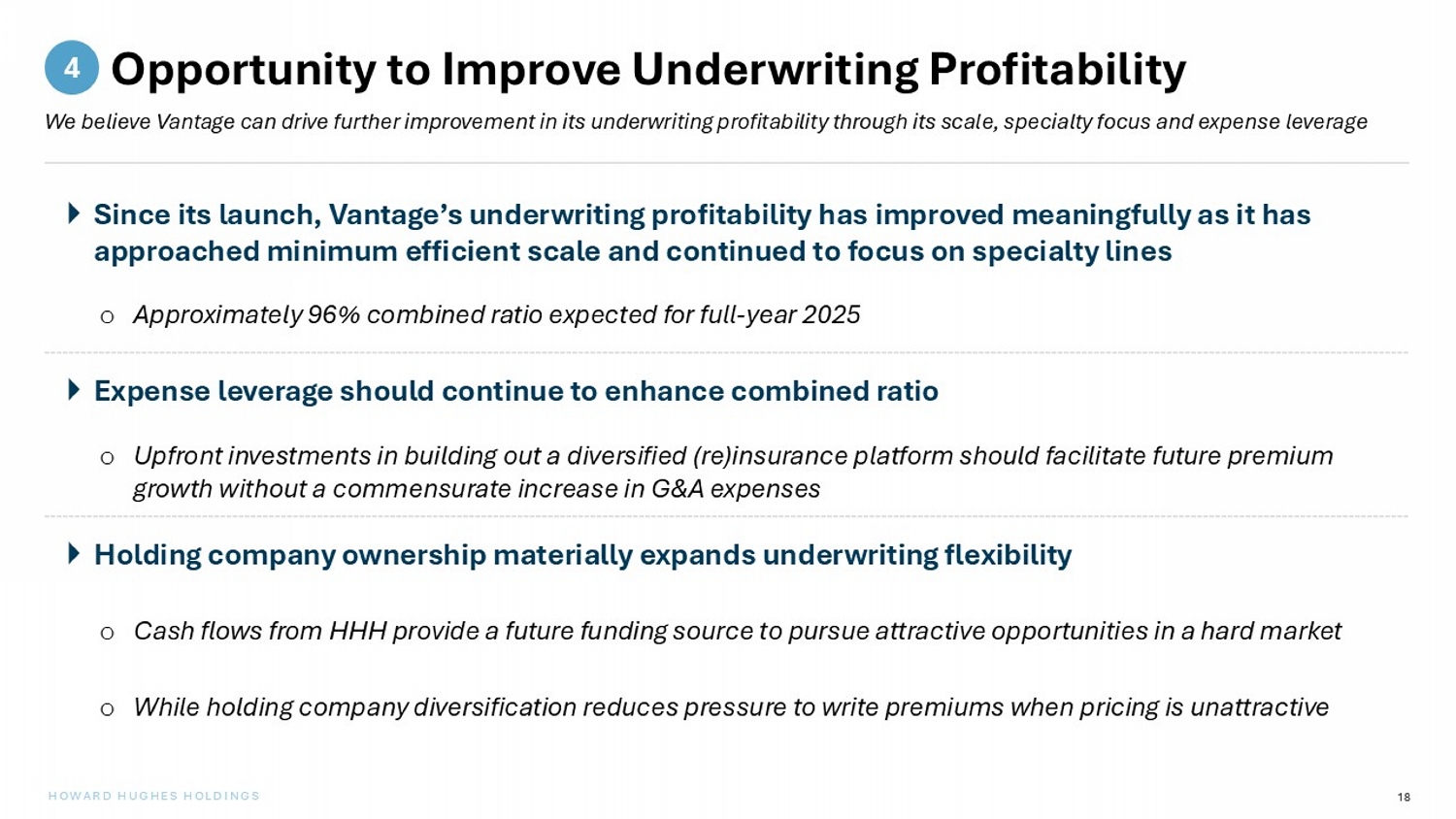 4 Opportunity to Improve Underwriting Profitability

We believe Vantage can drive further improvement in its underwriting profitability through its scale, specialty focus and expense leverage

Since its launch, Vantage's underwriting profitability has improved meaningfully as it has approached minimum efficient scale and continued to focus on specialty lines

o Approximately 96% combined ratio expected for full-year 2025

Expense leverage should continue to enhance combined ratio

o Upfront investments in building out a diversified (re)insurance platform should facilitate future premium growth without a commensurate increase in G&A expenses

Holding company ownership materially expands underwriting flexibility

o Cash flows from HHH provide a future funding source to pursue attractive opportunities in a hard market

o While holding company diversification reduces pressure to write premiums when pricing is unattractive

HOWARD HUGHES HOLDINGS

18